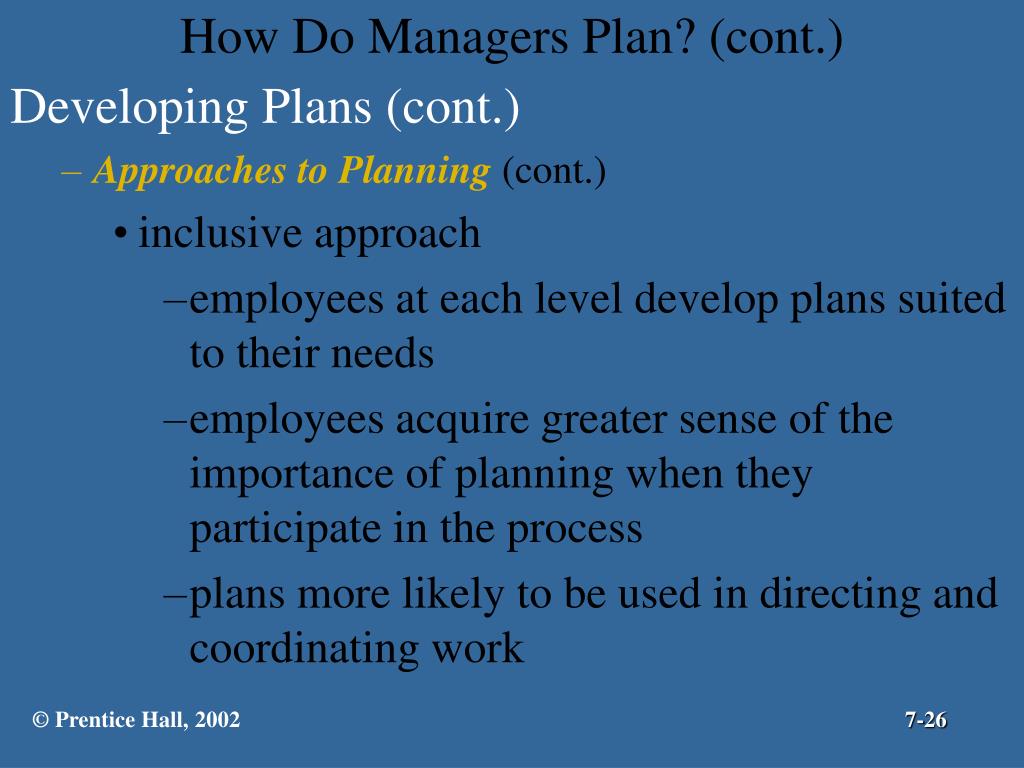 How Do Managers Plan? (cont.)

Developing Plans (cont.)

– Approaches to Planning (cont.)

• inclusive approach

–employees at each level develop plans suited to their needs

–employees acquire greater sense of the importance of planning when they participate in the process

–plans more likely to be used in directing and coordinating work

© Prentice Hall, 2002

7-26